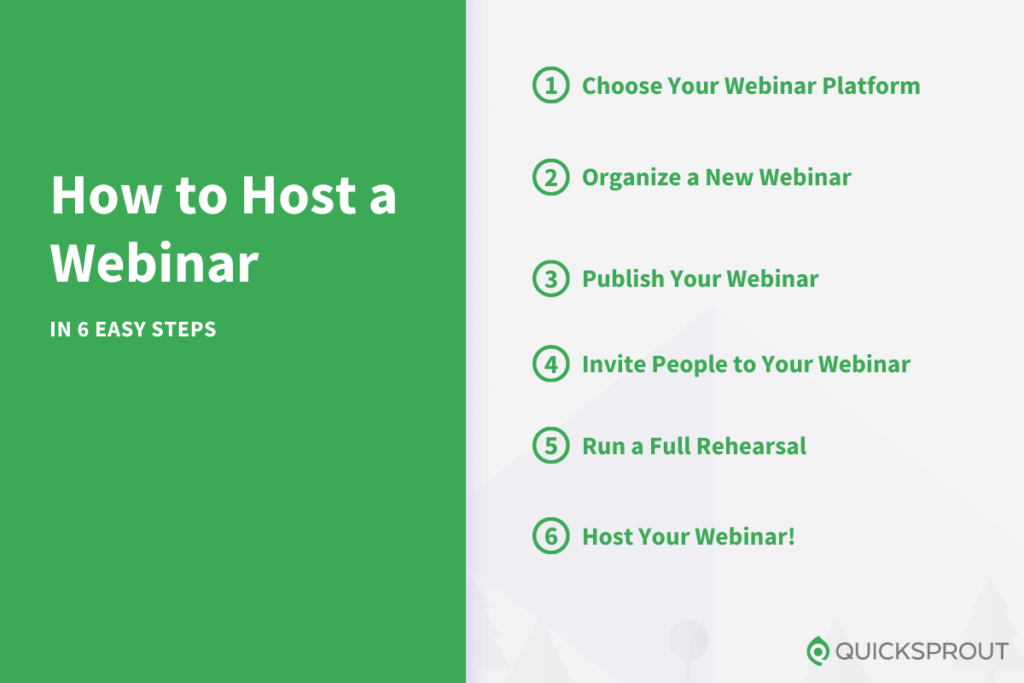 How to Host a Webinar

IN 6 EASY STEPS

1 Choose Your Webinar Platform

2 Organize a New Webinar

3 Publish Your Webinar

4 Invite People to Your Webinar

5 Run a Full Rehearsal

6 Host Your Webinar!

QUICKSPROUT